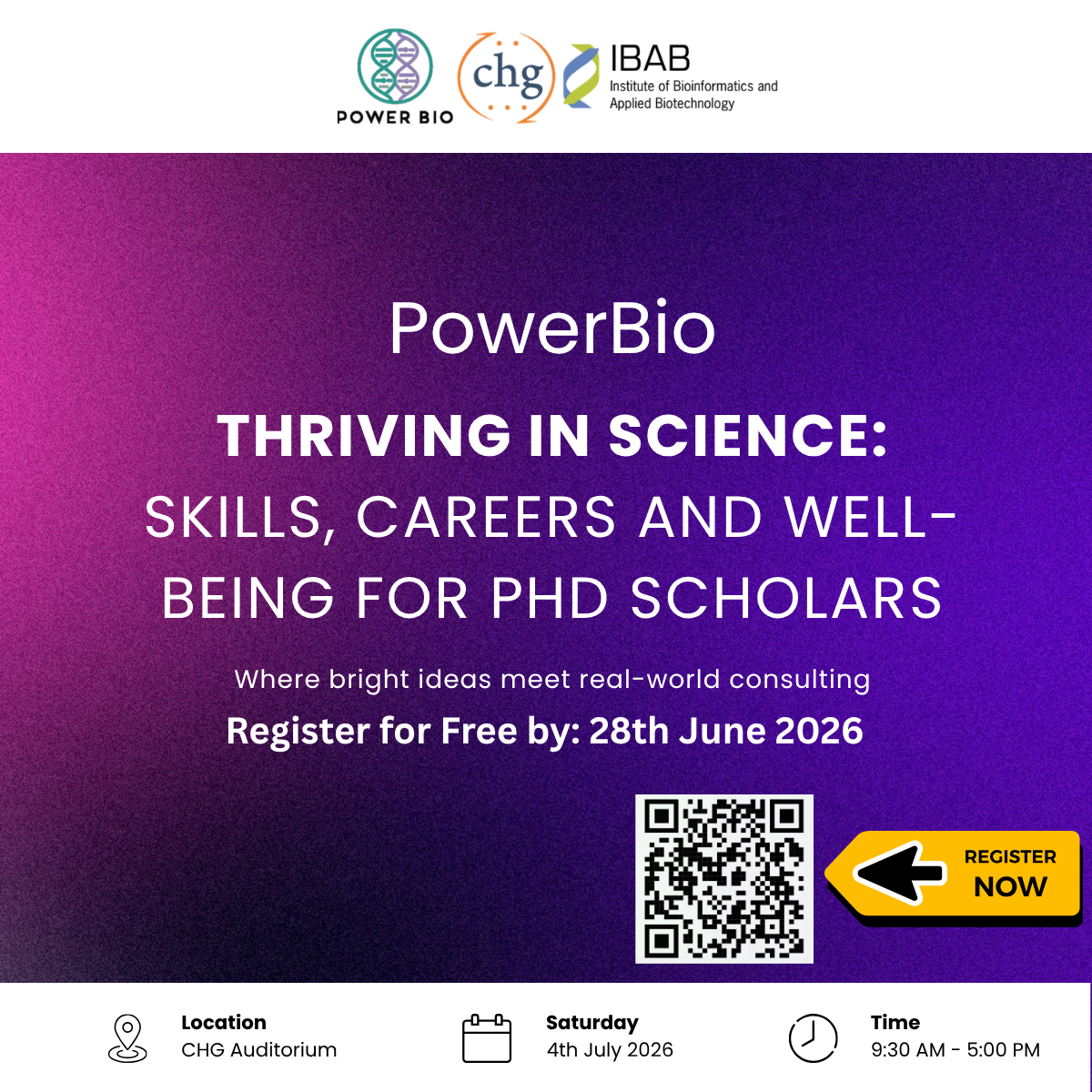 POWER BIO

chg

IBAB
Institute of Bioinformatics and Applied Biotechnology

PowerBio

THRIVING IN SCIENCE:
SKILLS, CAREERS AND WELL-BEING FOR PHD SCHOLARS

Where bright ideas meet real-world consulting

Register for Free by: 28th June 2026

REGISTER NOW

Location
CHG Auditorium

Saturday
4th July 2026

Time
9:30 AM - 5:00 PM